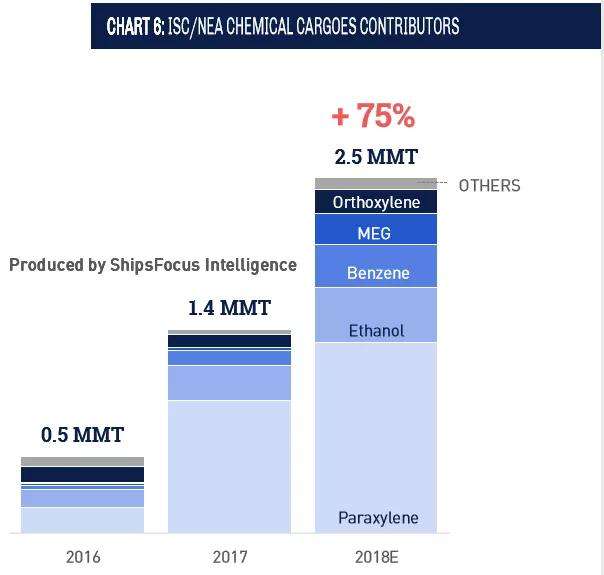 CHART 6: ISC/NEA CHEMICAL CARGOES CONTRIBUTORS

+ 75%

2.5 MMT

OTHERS

Orthoxylene

MEG

Benzene

Ethanol

Paraxylene

Produced by ShipsFocus Intelligence

1.4 MMT

0.5 MMT

2016

2017

2018E